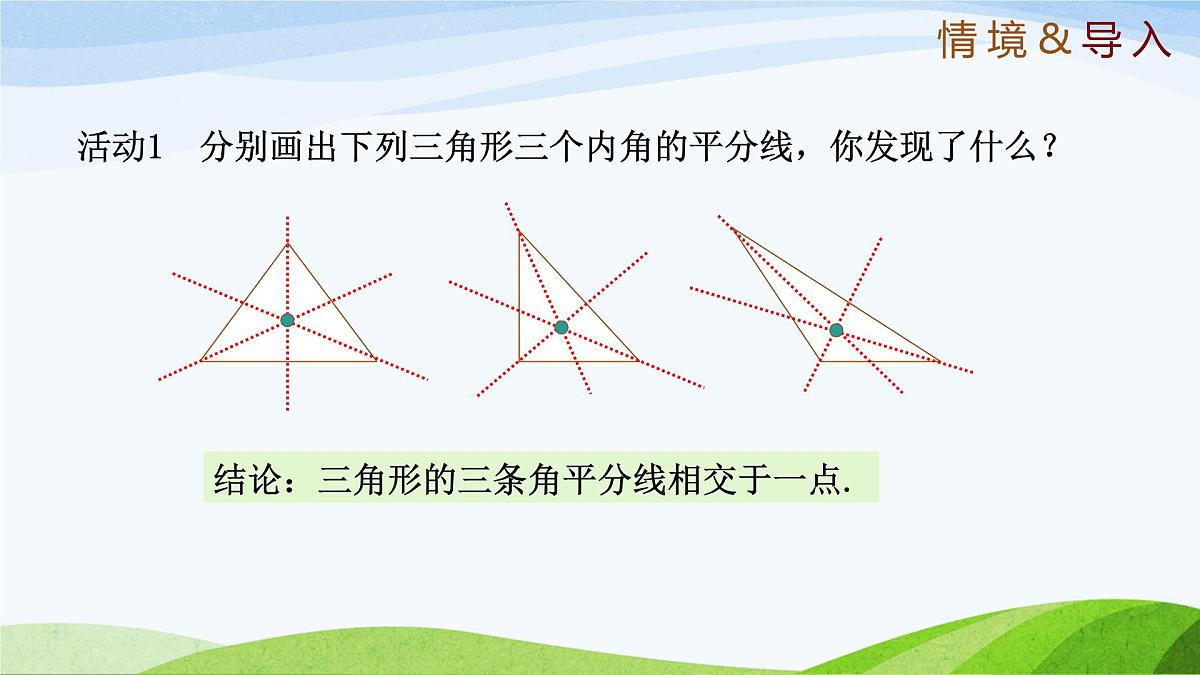 情境＆导入

活动1　分别画出下列三角形三个内角的平分线，你发现了什么？

结论：三角形的三条角平分线相交于一点.